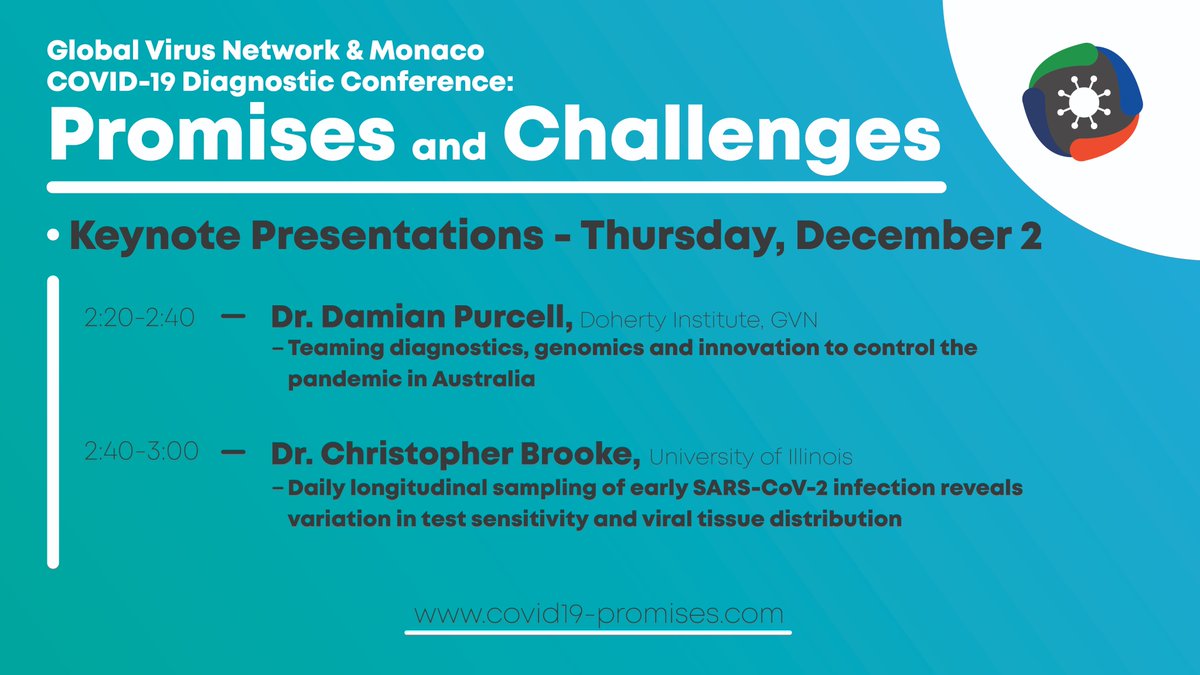 Global Virus Network & Monaco
COVID-19 Diagnostic Conference:
Promises and Challenges

• Keynote Presentations - Thursday, December 2

2:20-2:40 — Dr. Damian Purcell, Doherty Institute, GVN
– Teaming diagnostics, genomics and innovation to control the pandemic in Australia

2:40-3:00 — Dr. Christopher Brooke, University of Illinois
– Daily longitudinal sampling of early SARS-CoV-2 infection reveals variation in test sensitivity and viral tissue distribution

www.covid19-promises.com